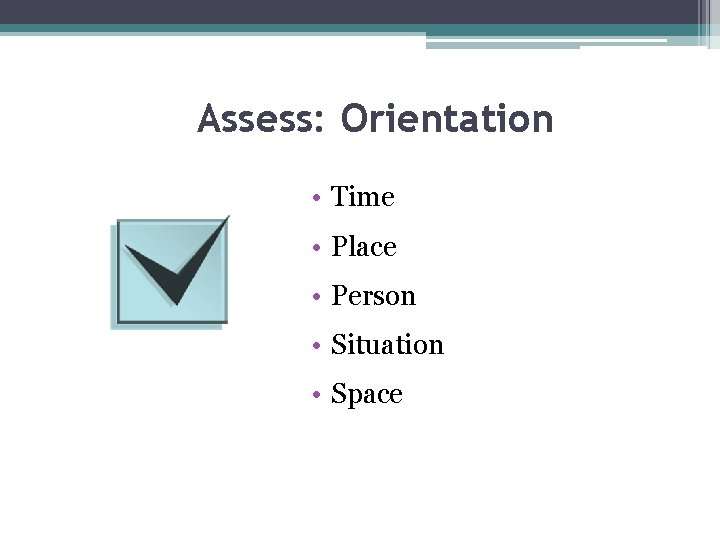 Assess: Orientation

• Time
• Place
• Person
• Situation
• Space